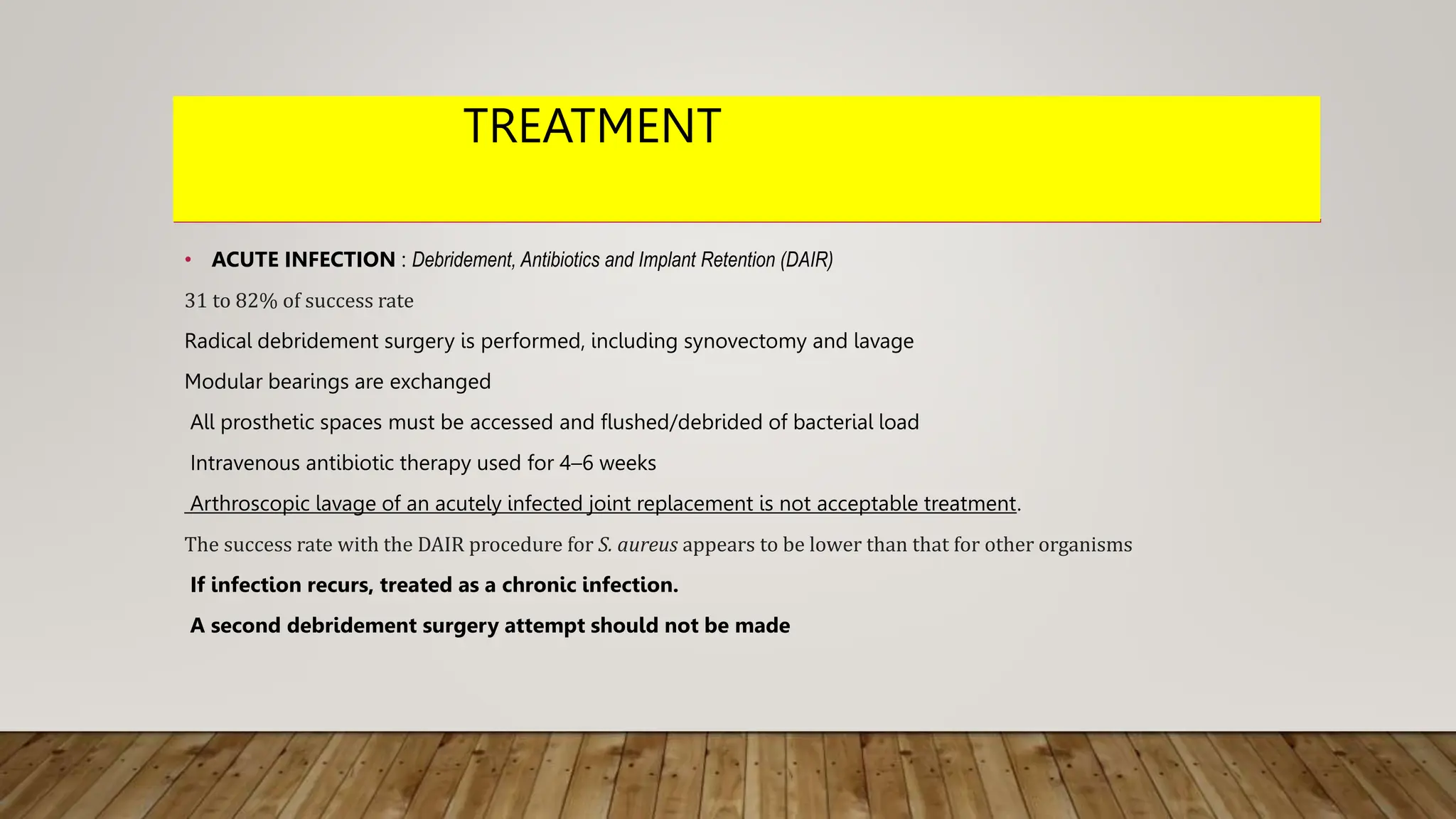 TREATMENT

• ACUTE INFECTION : Debridement, Antibiotics and Implant Retention (DAIR)

31 to 82% of success rate

Radical debridement surgery is performed, including synovectomy and lavage

Modular bearings are exchanged

All prosthetic spaces must be accessed and flushed/debrided of bacterial load

Intravenous antibiotic therapy used for 4–6 weeks

Arthroscopic lavage of an acutely infected joint replacement is not acceptable treatment.

The success rate with the DAIR procedure for S. aureus appears to be lower than that for other organisms

If infection recurs, treated as a chronic infection.

A second debridement surgery attempt should not be made